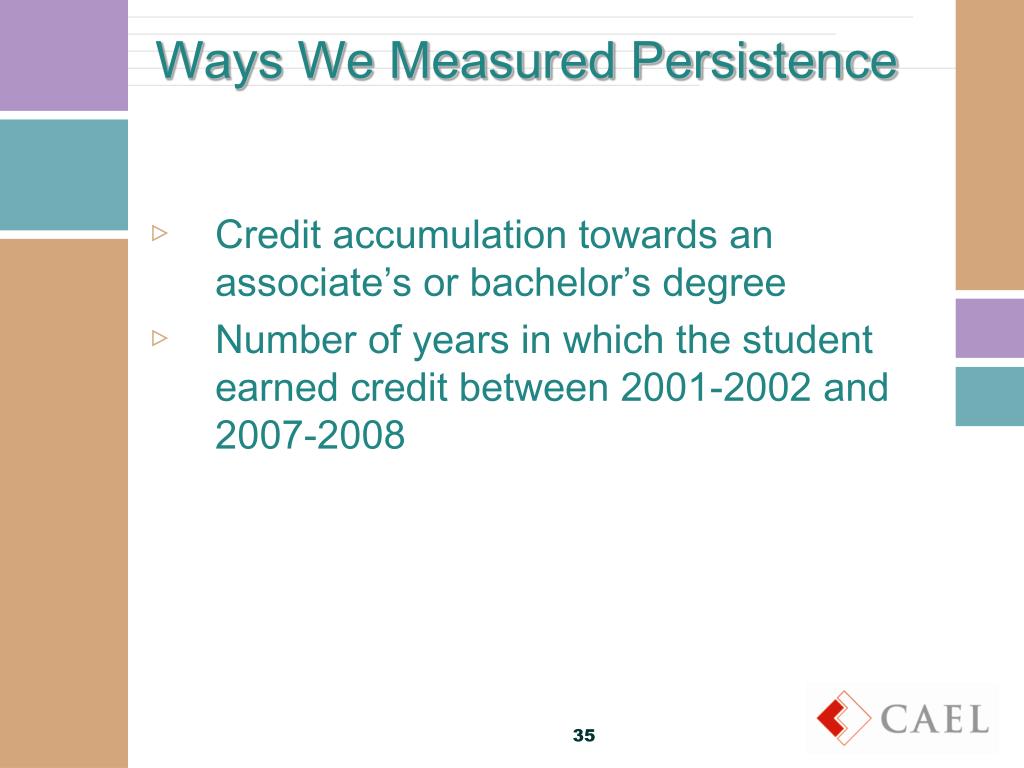 Ways We Measured Persistence

▷ Credit accumulation towards an associate’s or bachelor’s degree

▷ Number of years in which the student earned credit between 2001-2002 and 2007-2008

35

CAEL